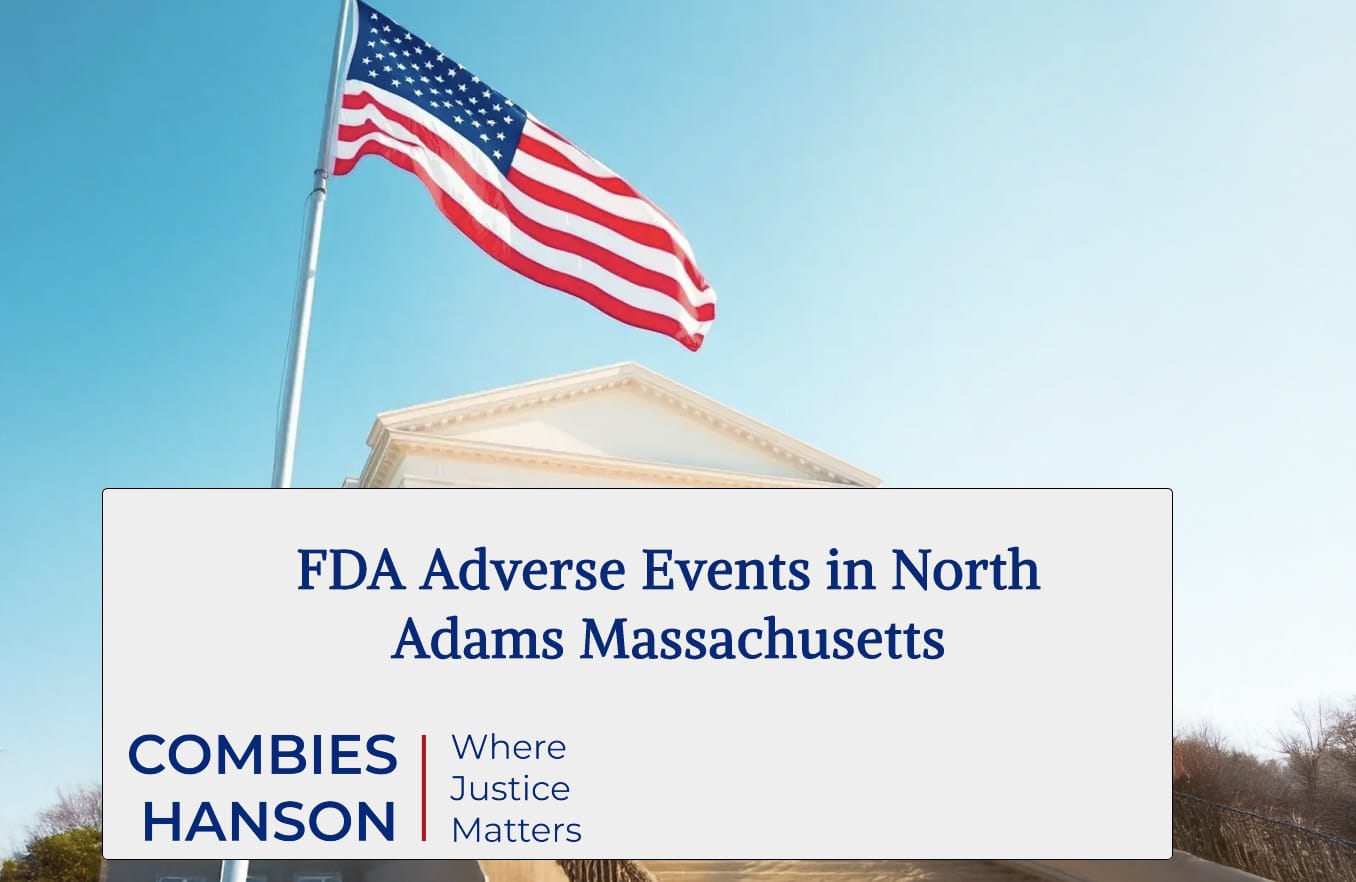 FDA Adverse Events in North Adams Massachusetts

COMBIES HANSON

Where Justice Matters